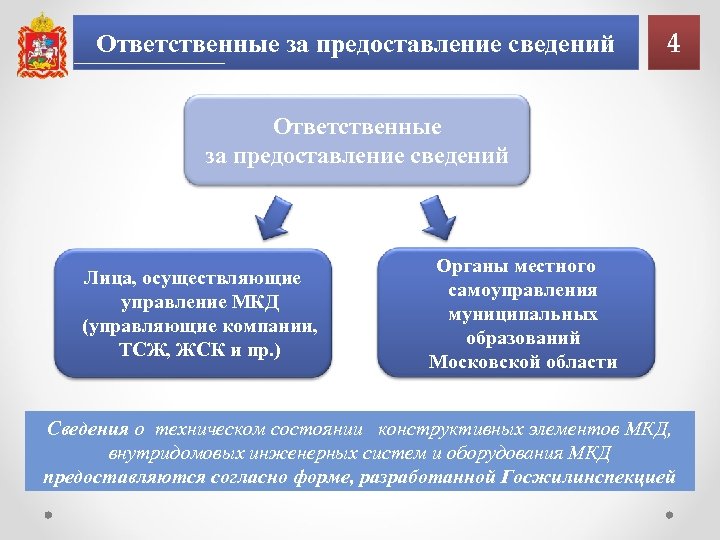 Ответственные за предоставление сведений

4

Ответственные
за предоставление сведений

Лица, осуществляющие управление МКД (управляющие компании, ТСЖ, ЖСК и пр.)

Органы местного самоуправления муниципальных образований Московской области

Сведения о техническом состоянии конструктивных элементов МКД, внутридомовых инженерных систем и оборудования МКД предоставляются согласно форме, разработанной Госжилинспекцией